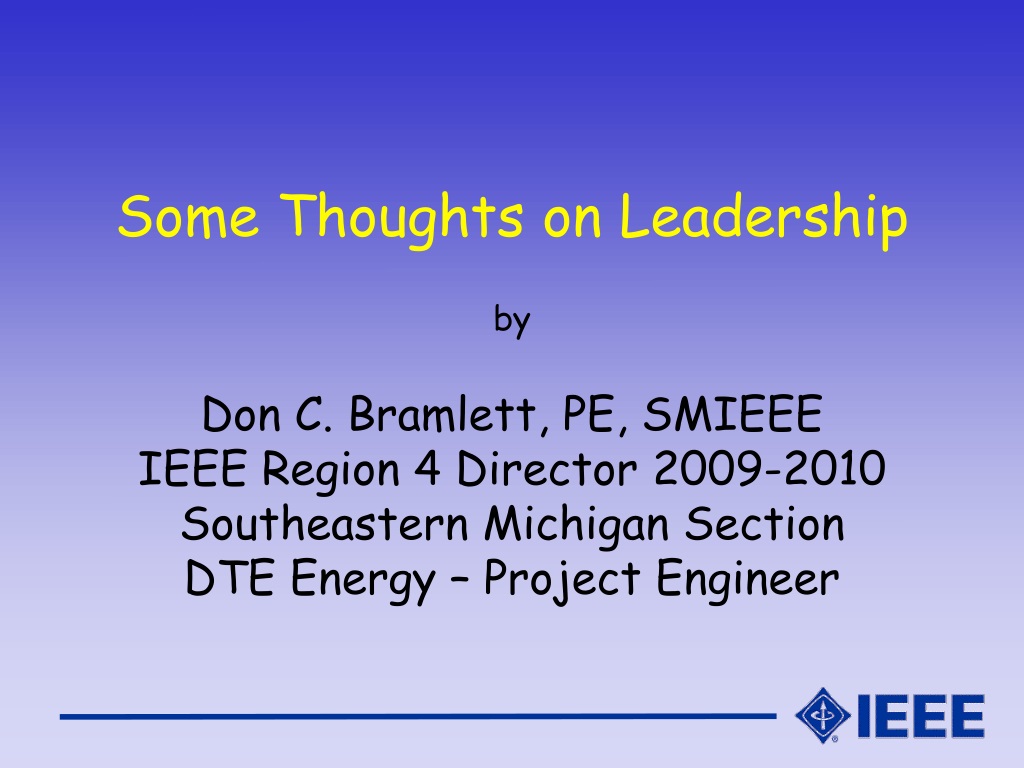 Some Thoughts on Leadership

by

Don C. Bramlett, PE, SMIEEE
IEEE Region 4 Director 2009-2010
Southeastern Michigan Section
DTE Energy – Project Engineer

IEEE